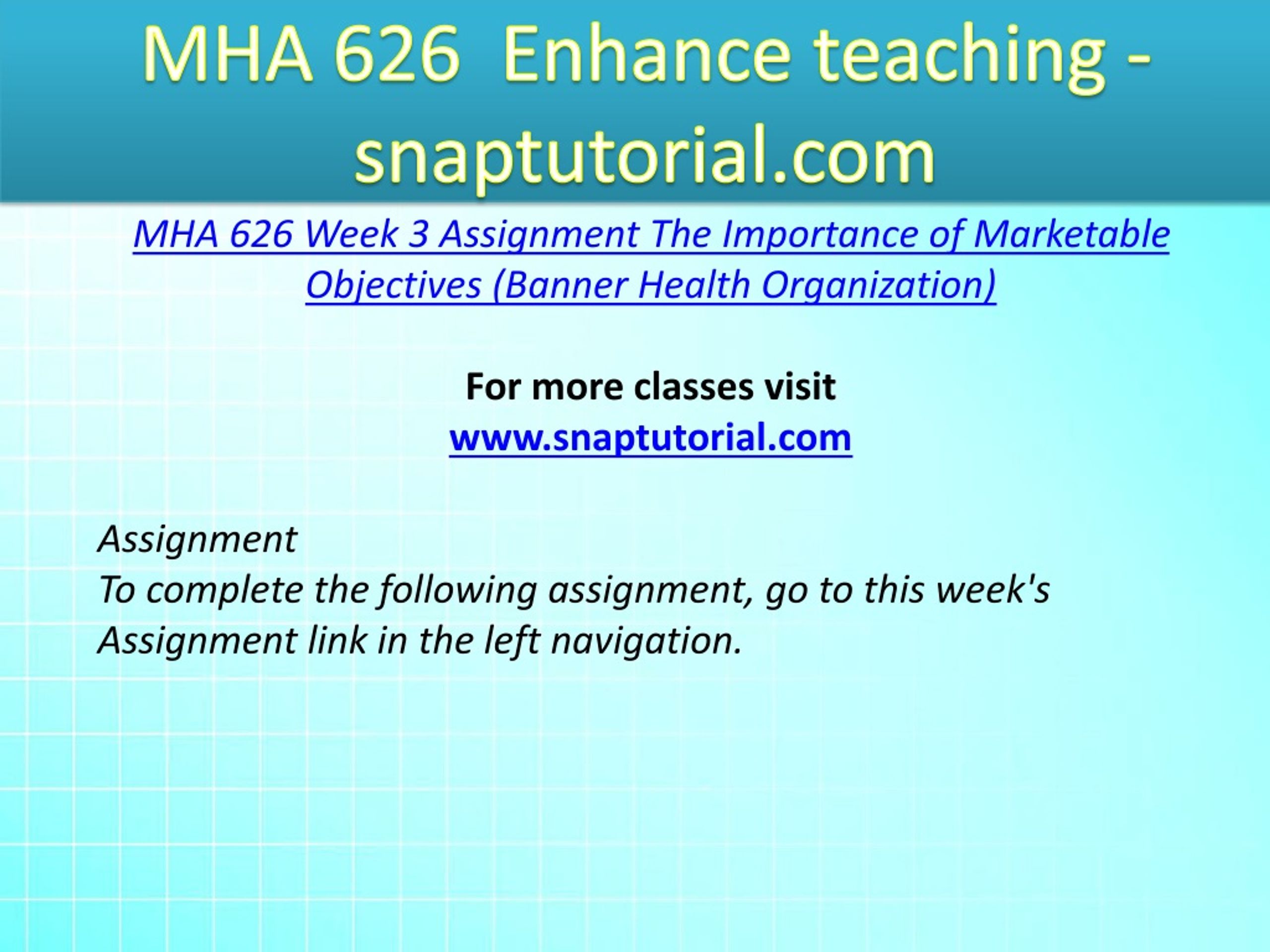 MHA 626 Enhance teaching - snaptutorial.com

MHA 626 Week 3 Assignment The Importance of Marketable Objectives (Banner Health Organization)

For more classes visit
www.snaptutorial.com

Assignment
To complete the following assignment, go to this week's Assignment link in the left navigation.